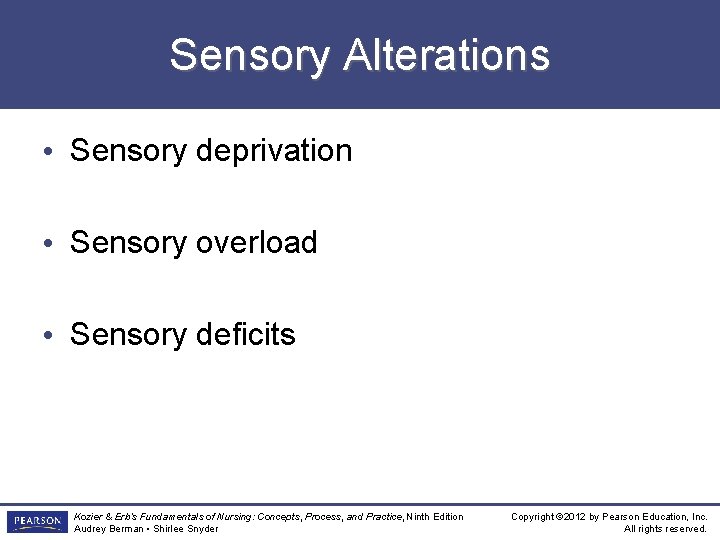 Sensory Alterations

• Sensory deprivation

• Sensory overload

• Sensory deficits

PEARSON

Kozier & Erb's Fundamentals of Nursing: Concepts, Process, and Practice, Ninth Edition
Audrey Berman • Shirlee Snyder

Copyright ©2012 by Pearson Education, Inc.
All rights reserved.